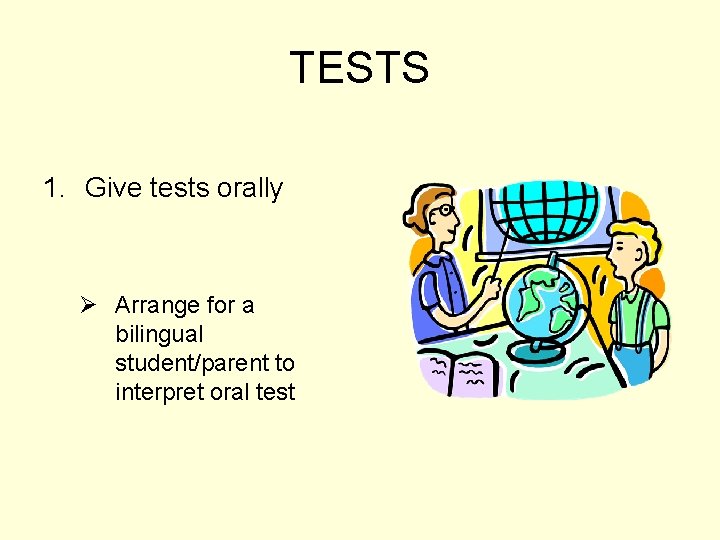 TESTS

1. Give tests orally

➢ Arrange for a bilingual student/parent to interpret oral test